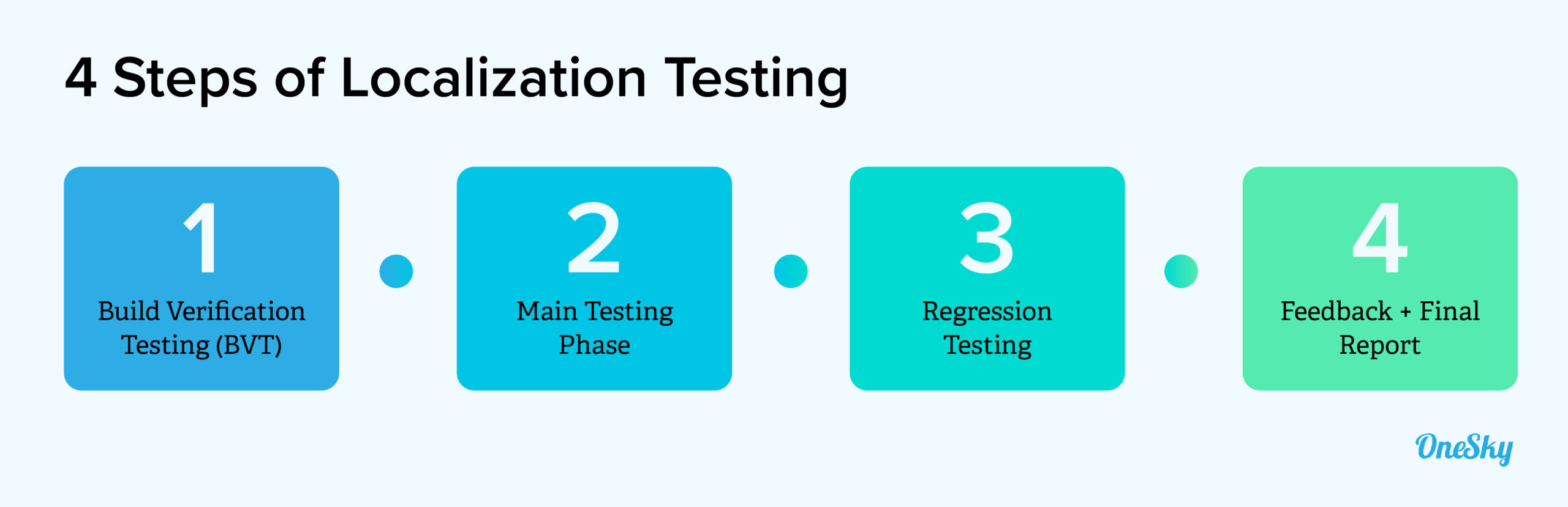 4 Steps of Localization Testing

1
Build Verification Testing (BVT)

2
Main Testing Phase

3
Regression Testing

4
Feedback + Final Report

OneSky